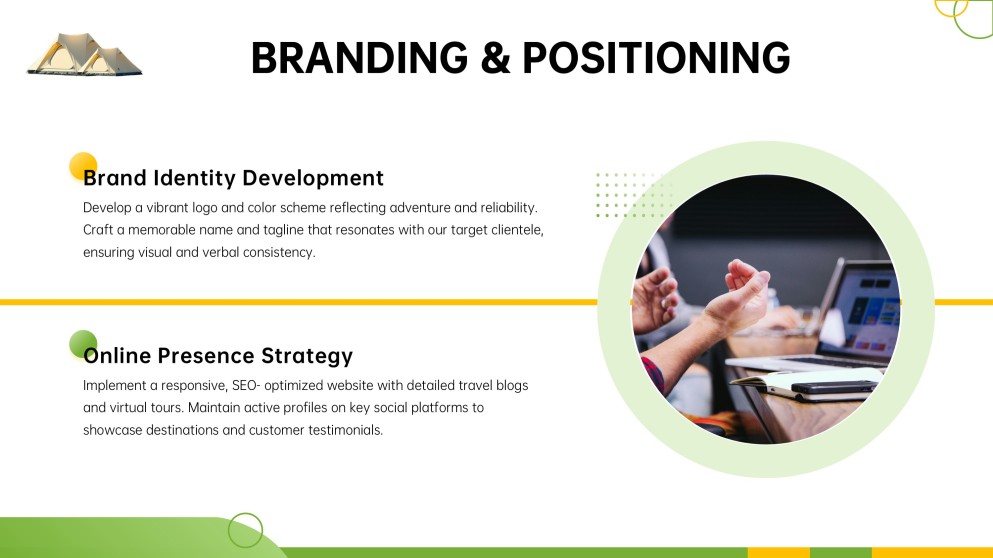 BRANDING & POSITIONING

Brand Identity Development

Develop a vibrant logo and color scheme reflecting adventure and reliability. Craft a memorable name and tagline that resonates with our target clientele, ensuring visual and verbal consistency.

Online Presence Strategy

Implement a responsive, SEO- optimized website with detailed travel blogs and virtual tours. Maintain active profiles on key social platforms to showcase destinations and customer testimonials.